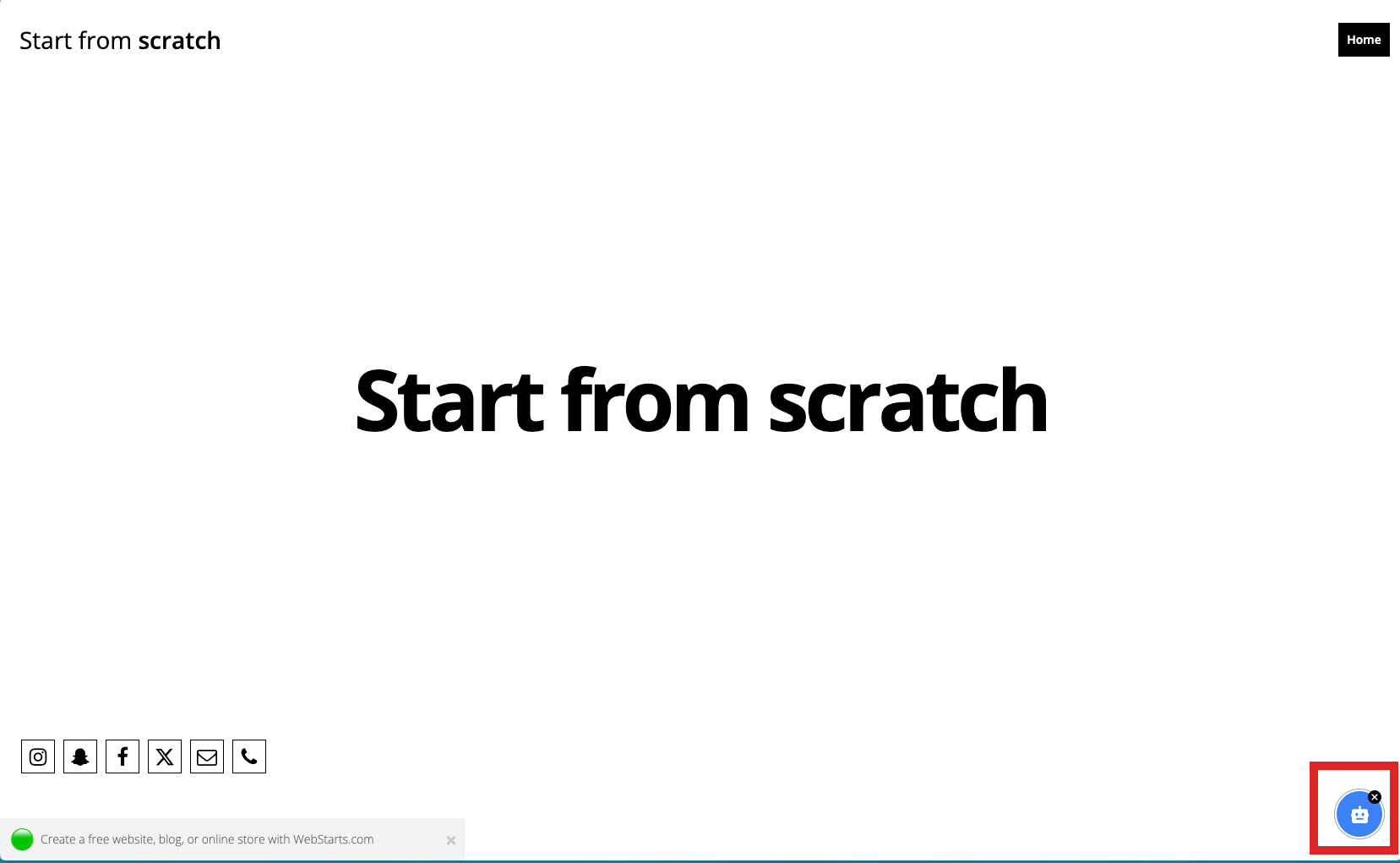 Start from scratch

Home

Start from scratch

Create a free website, blog, or online store with WebStarts.com